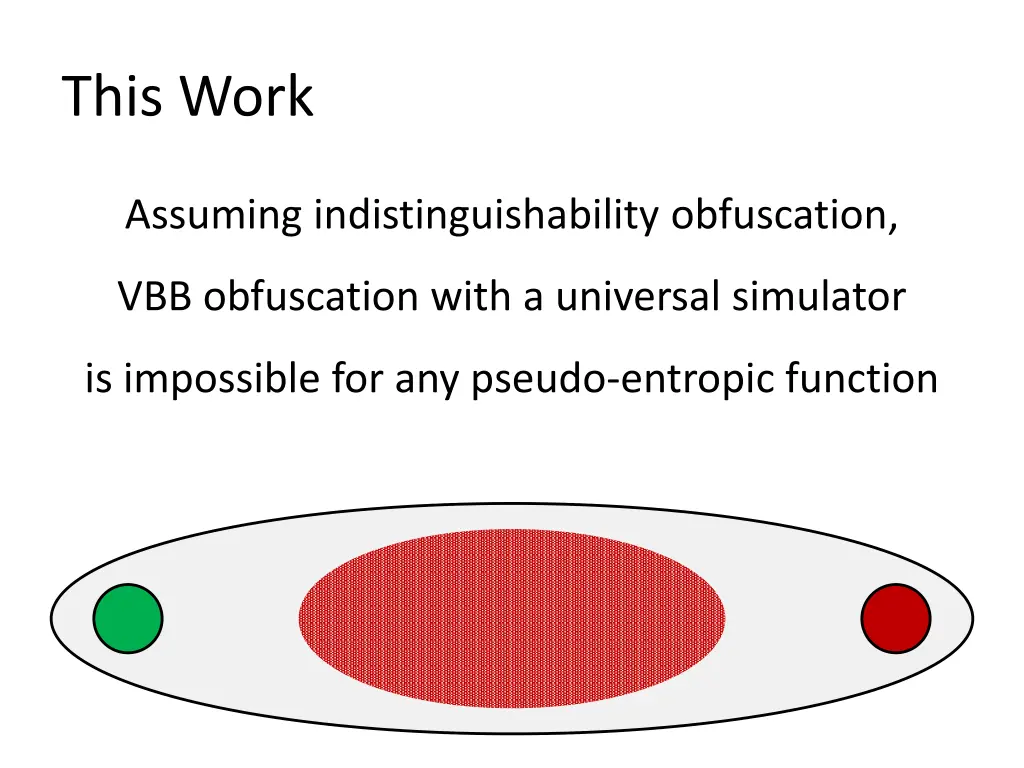 This Work

Assuming indistinguishability obfuscation,

VBB obfuscation with a universal simulator

is impossible for any pseudo-entropic function